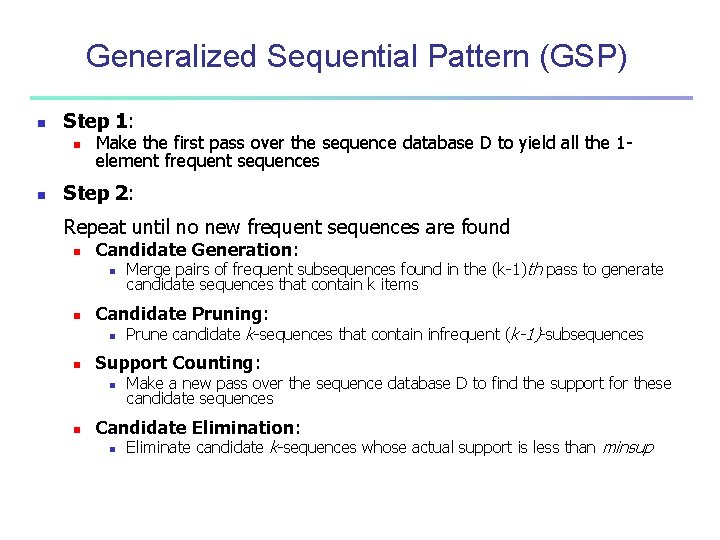 Generalized Sequential Pattern (GSP)

Step 1:

Make the first pass over the sequence database D to yield all the 1-element frequent sequences

Step 2:

Repeat until no new frequent sequences are found

Candidate Generation:

Merge pairs of frequent subsequences found in the (k-1)th pass to generate candidate sequences that contain k items

Candidate Pruning:

Prune candidate k-sequences that contain infrequent (k-1)-subsequences

Support Counting:

Make a new pass over the sequence database D to find the support for these candidate sequences

Candidate Elimination:

Eliminate candidate k-sequences whose actual support is less than minsup